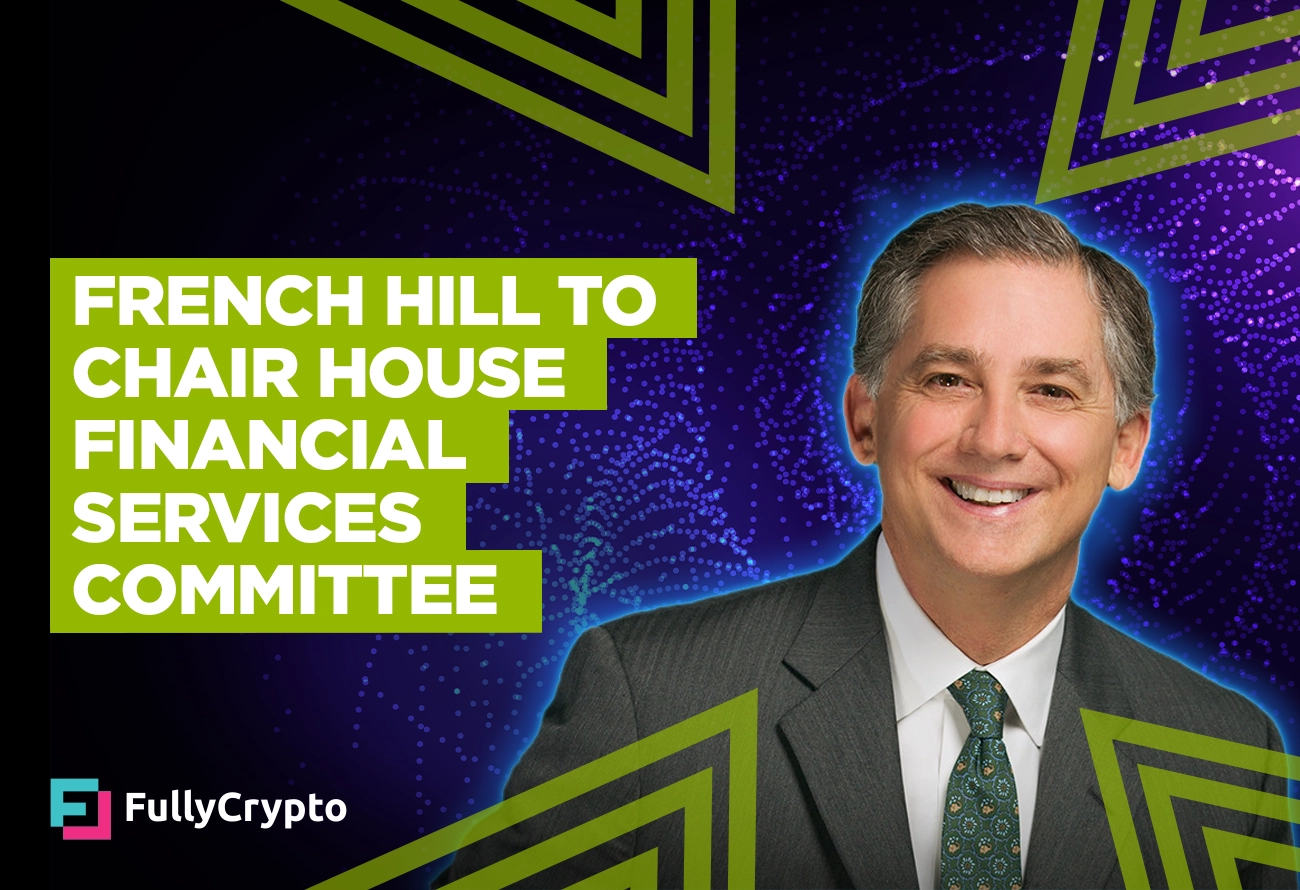 FRENCH HILL TO CHAIR HOUSE FINANCIAL SERVICES COMMITTEE

FullyCrypto